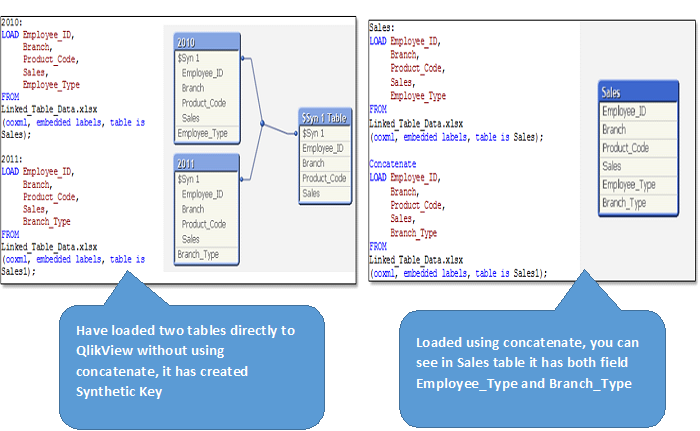 2010:
LOAD Employee_ID,
Branch,
Product_Code,
Sales,
Employee_Type
FROM
Linked_Table_Data.xlsx
(ooxml, embedded labels, table is Sales);

2011:
LOAD Employee_ID,
Branch,
Product_Code,
Sales,
Branch_Type
FROM
Linked_Table_Data.xlsx
(ooxml, embedded labels, table is Sales1);

2010
$Syn 1
Employee_ID
Branch
Product_Code
Sales
Employee_Type

2011
$Syn 1
Employee_ID
Branch
Product_Code
Sales
Branch_Type

$Syn 1 Table
$Syn 1
Employee_ID
Branch
Product_Code
Sales

Have loaded two tables directly to QlikView without using concatenate, it has created Synthetic Key

Sales:
LOAD Employee_ID,
Branch,
Product_Code,
Sales,
Employee_Type
FROM
Linked_Table_Data.xlsx
(ooxml, embedded labels, table is Sales);

Concatenate
LOAD Employee_ID,
Branch,
Product_Code,
Sales,
Branch_Type
FROM
Linked_Table_Data.xlsx
(ooxml, embedded labels, table is Sales1);

Sales
Employee_ID
Branch
Product_Code
Sales
Employee_Type
Branch_Type

Loaded using concatenate, you can see in Sales table it has both field Employee_Type and Branch_Type